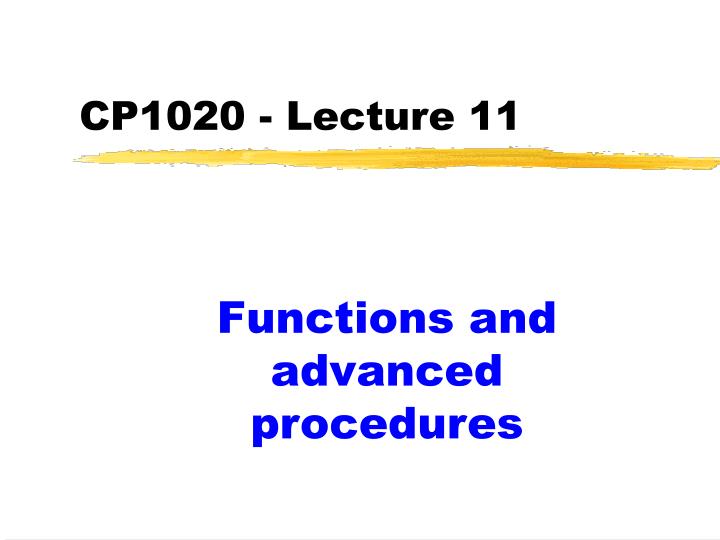 CP1020 - Lecture 11

Functions and advanced procedures